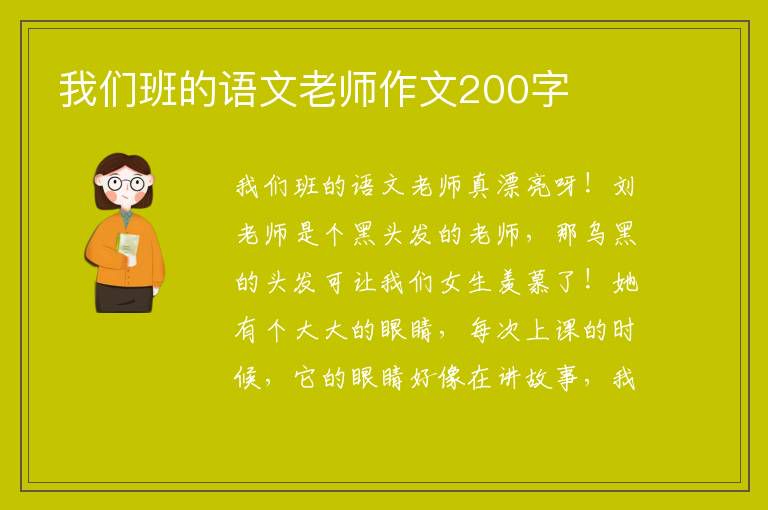 我们班的语文老师作文200字

我们班的语文老师真漂亮呀！刘老师是个黑头发的老师，那乌黑的头发可让我们女生羡慕了！她有个大大的眼睛，每次上课的时候，它的眼睛好像在讲故事，我